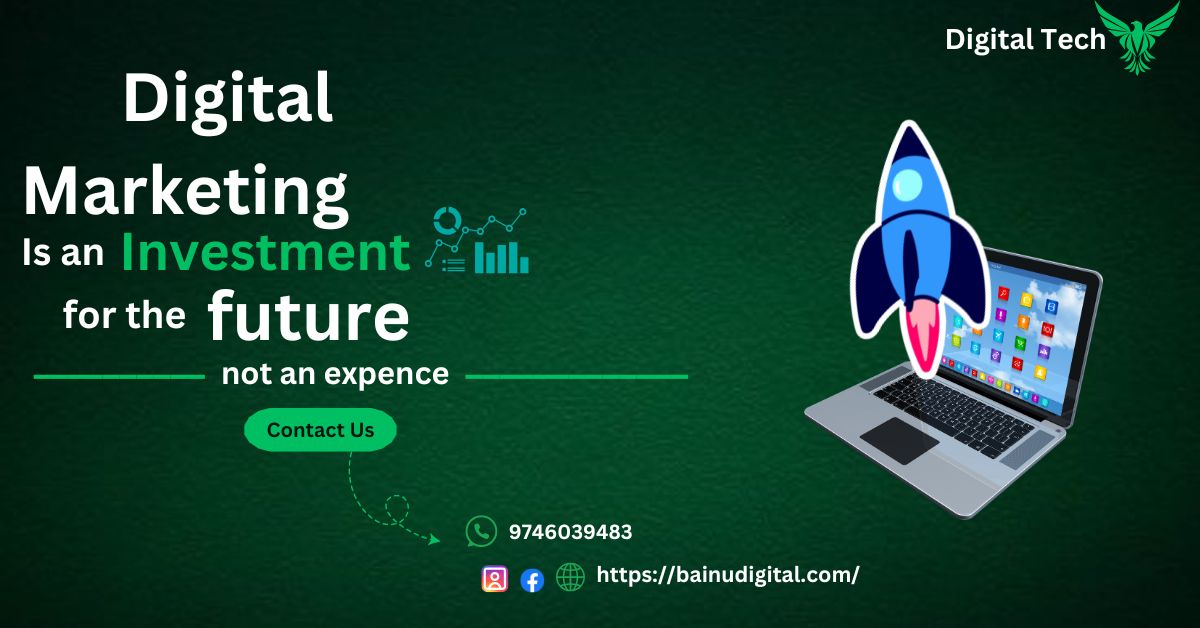 Digital Tech

Digital Marketing Is an Investment for the future

not an expence

Contact Us

9746039483

https://bainudigital.com/